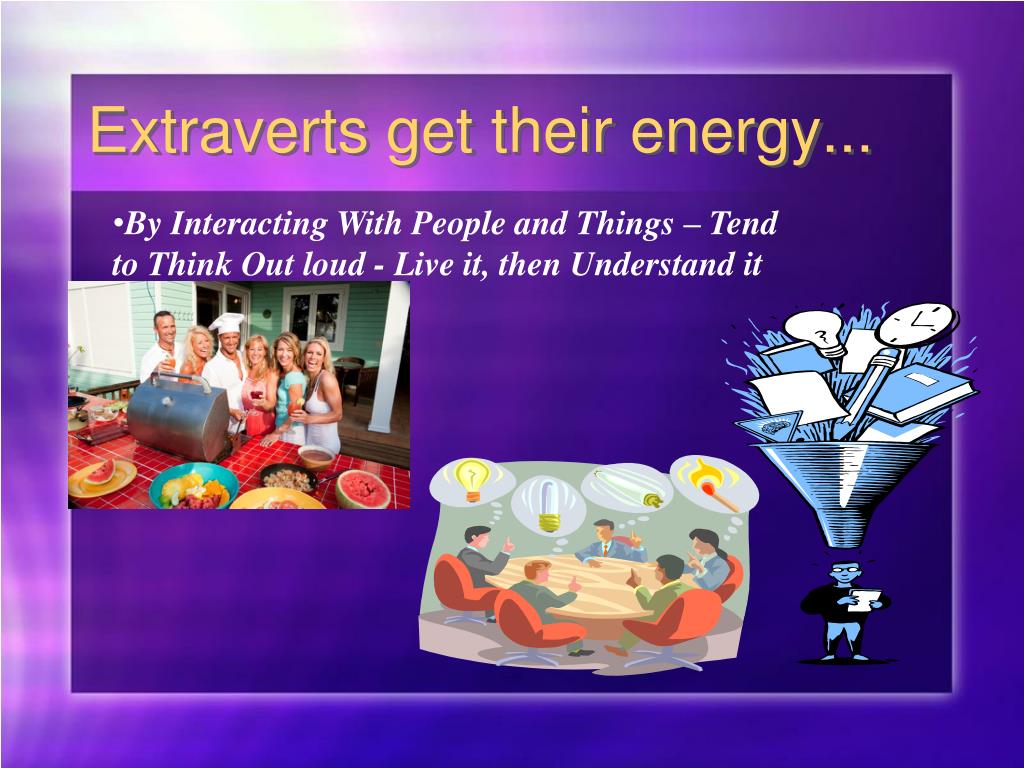 Extraverts get their energy...

•By Interacting With People and Things – Tend to Think Out loud - Live it, then Understand it